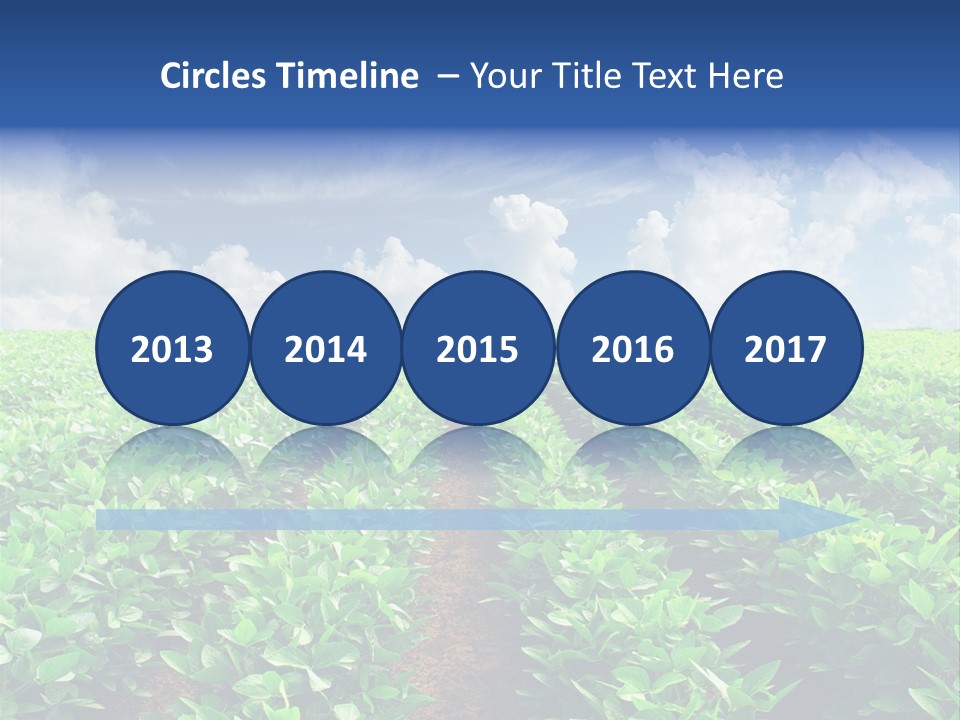 Circles Timeline – Your Title Text Here

2013 2014 2015 2016 2017